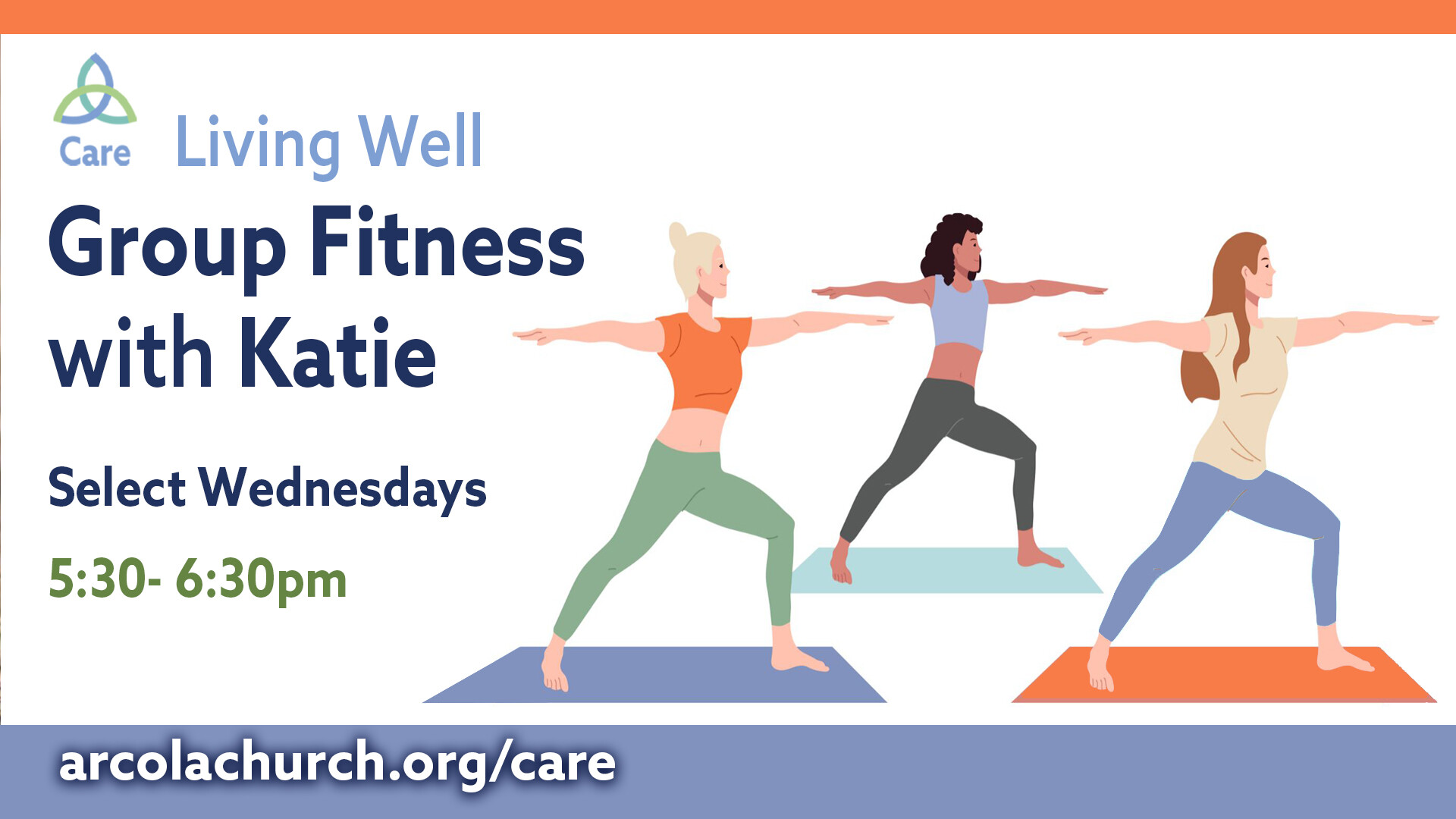 Care

Living Well

Group Fitness with Katie

Select Wednesdays

5:30- 6:30pm

arcolachurch.org/care